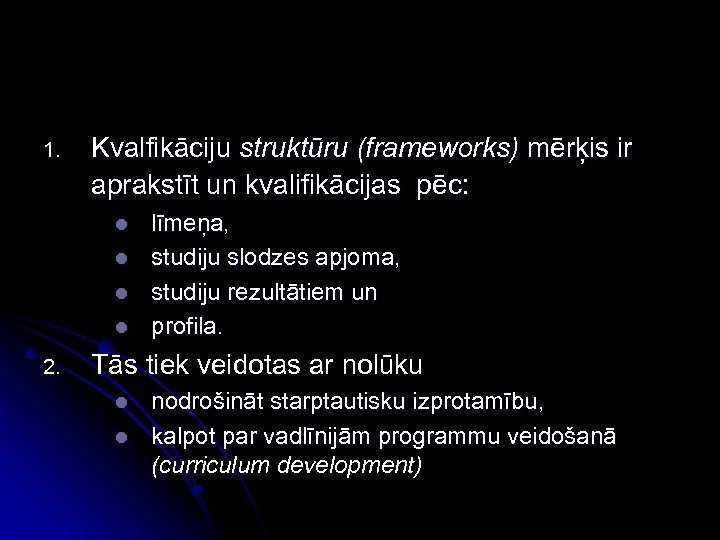 1. Kvalfikāciju struktūru (frameworks) mērķis ir aprakstīt un kvalifikācijas pēc:

- līmeņa,
- studiju slodzes apjoma,
- studiju rezultātiem un
- profila.

2. Tās tiek veidotas ar nolūku

- nodrošināt starptautisku izprotamību,
- kalpot par vadlīnijām programmu veidošanā (curriculum development)